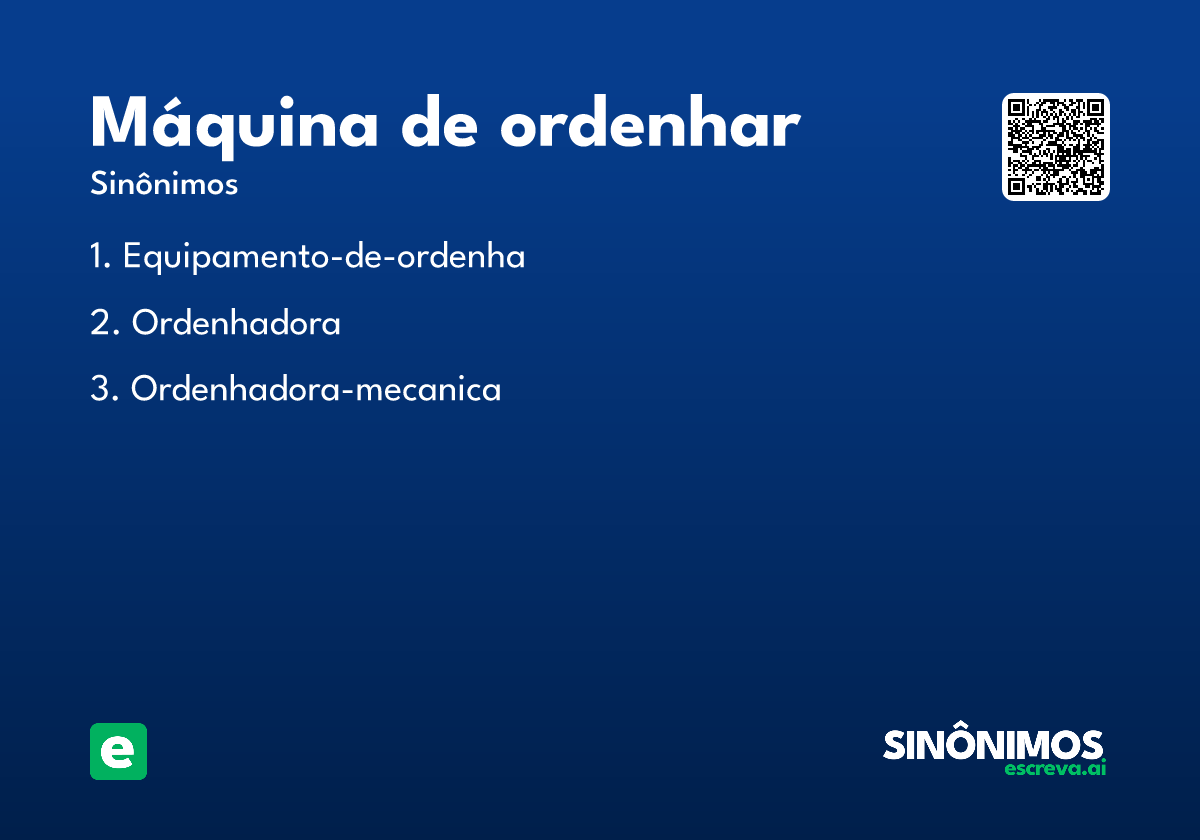 Máquina de ordenhar

Sinônimos

1. Equipamento-de-ordenha

2. Ordenhadora

3. Ordenhadora-mecanica

e

SINÔNIMOS
escreva.ai